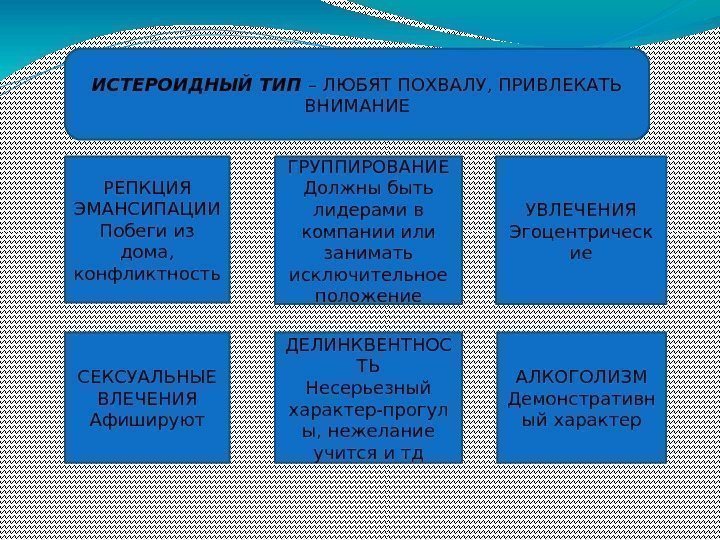 ИСТЕРОИДНЫЙ ТИП – ЛЮБЯТ ПОХВАЛУ, ПРИВЛЕКАТЬ ВНИМАНИЕ

РЕПКЦИЯ ЭМАНСИПАЦИИ Побеги из дома, конфликтность

ГРУППИРОВАНИЕ Должны быть лидерами в компании или занимать исключительное положение

УВЛЕЧЕНИЯ Эгоцентрические

СЕКСУАЛЬНЫЕ ВЛЕЧЕНИЯ Афишируют

ДЕЛИНКВЕНТНОСТЬ Несерьезный характер-прогулы, нежелание учится и тд

АЛКОГОЛИЗМ Демонстративный характер